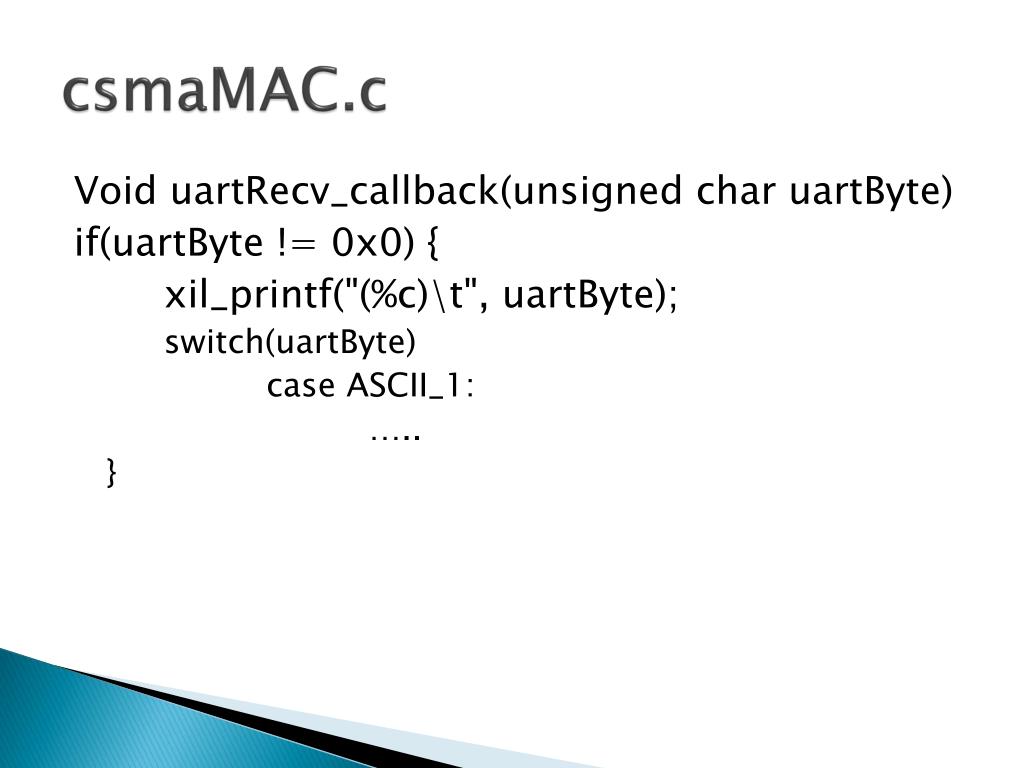 csmaMAC.c

Void uartRecv_callback(unsigned char uartByte)
if(uartByte != 0x0) {
xil_printf("(%c)\t", uartByte);
switch(uartByte)
case ASCII_1:
…..
}